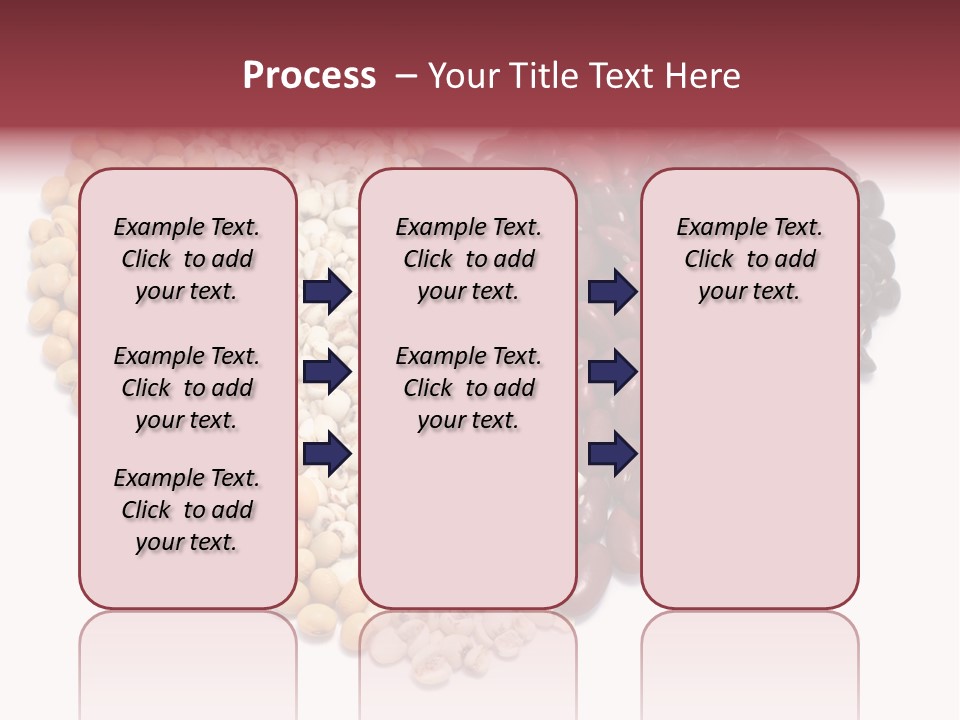 Process – Your Title Text Here

Example Text. Click to add your text.

Example Text. Click to add your text.

Example Text. Click to add your text.

Example Text. Click to add your text.

Example Text. Click to add your text.

Example Text. Click to add your text.